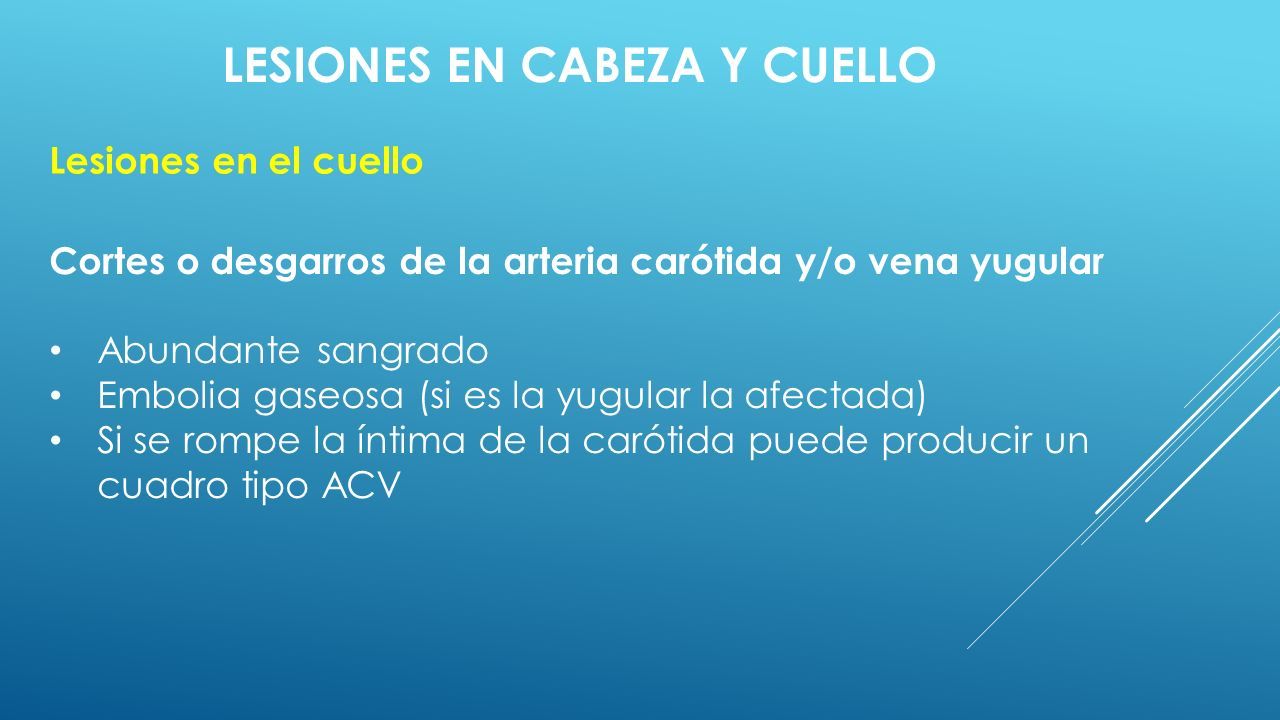 LESIONES EN CABEZA Y CUELLO

Lesiones en el cuello

Cortes o desgarros de la arteria carótida y/o vena yugular

• Abundante sangrado
• Embolia gaseosa (si es la yugular la afectada)
• Si se rompe la íntima de la carótida puede producir un cuadro tipo ACV